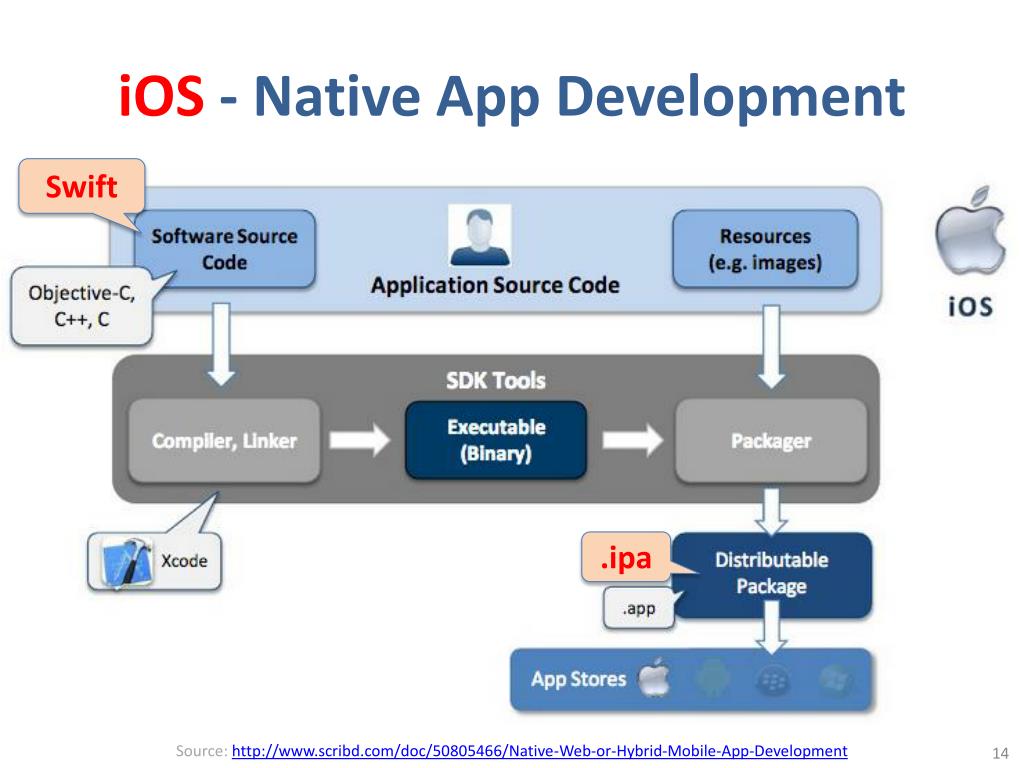 iOS - Native App Development

Swift

Software Source Code

Objective-C, C++, C

Application Source Code

Resources (e.g. images)

iOS

SDK Tools

Compiler, Linker

Executable (Binary)

Packager

Xcode

.ipa

Distributable Package

.app

App Stores

Source: http://www.scribd.com/doc/50805466/Native-Web-or-Hybrid-Mobile-App-Development

14